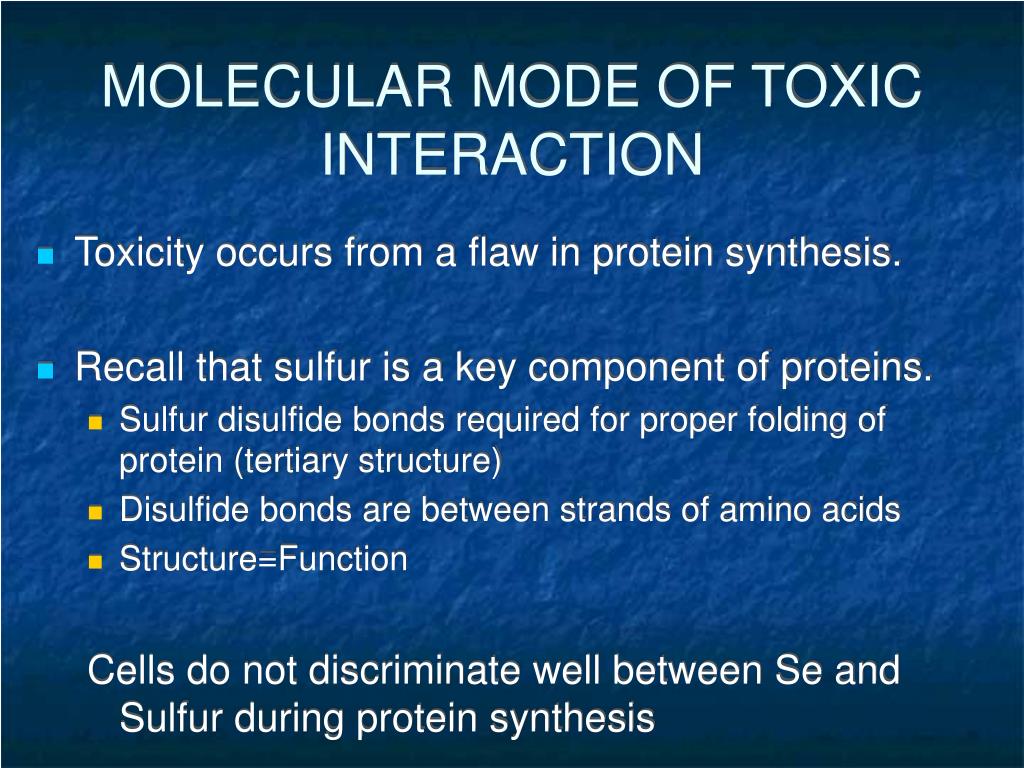 MOLECULAR MODE OF TOXIC INTERACTION

Toxicity occurs from a flaw in protein synthesis.

Recall that sulfur is a key component of proteins.
Sulfur disulfide bonds required for proper folding of protein (tertiary structure)
Disulfide bonds are between strands of amino acids
Structure=Function

Cells do not discriminate well between Se and Sulfur during protein synthesis